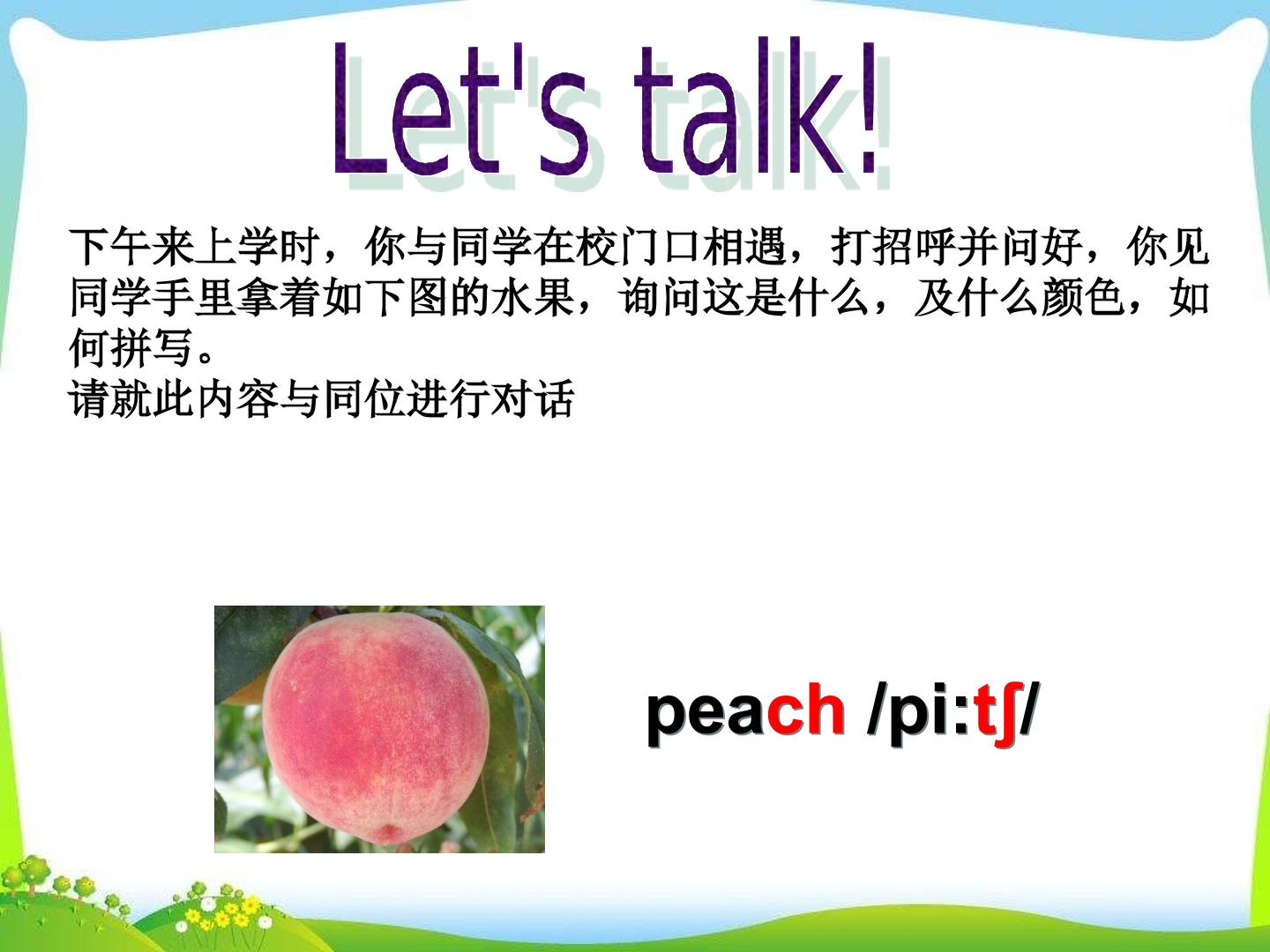 Let's talk!

下午来上学时，你与同学在校门口相遇，打招呼并问好，你见同学手里拿着如下图的水果，询问这是什么，及什么颜色，如何拼写。
请就此内容与同位进行对话

peach /pi:tʃ/